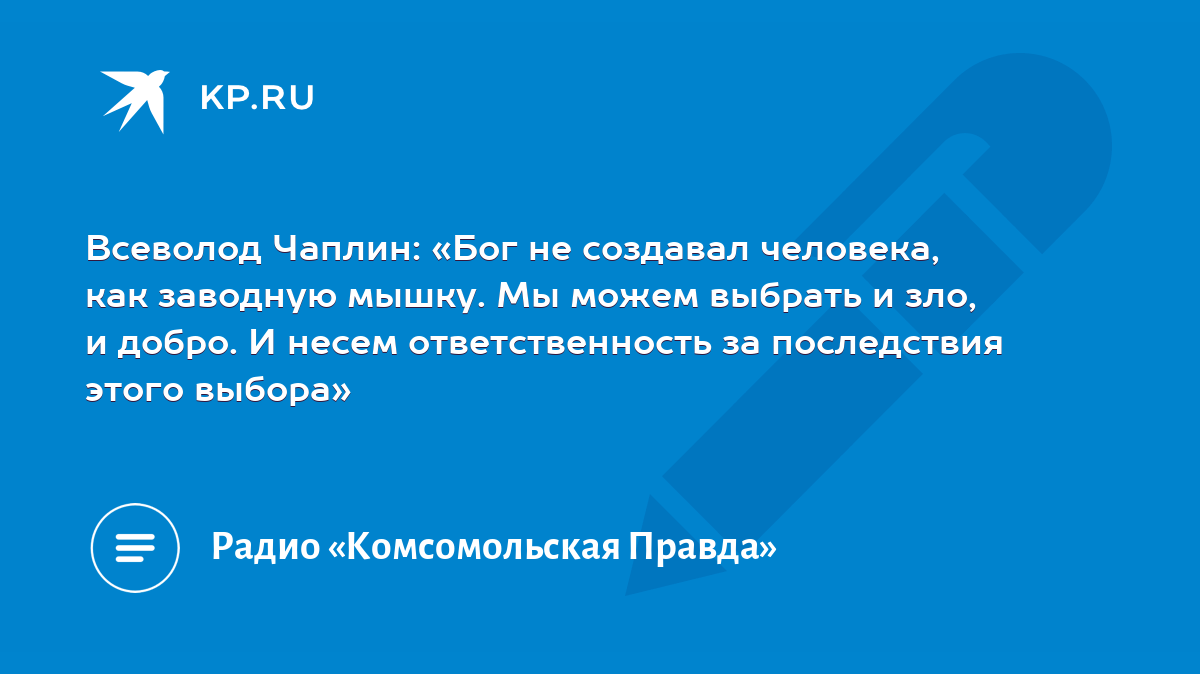 KP.RU

Всеволод Чаплин: «Бог не создавал человека, как заводную мышку. Мы можем выбрать и зло, и добро. И несем ответственность за последствия этого выбора»

Радио «Комсомольская Правда»